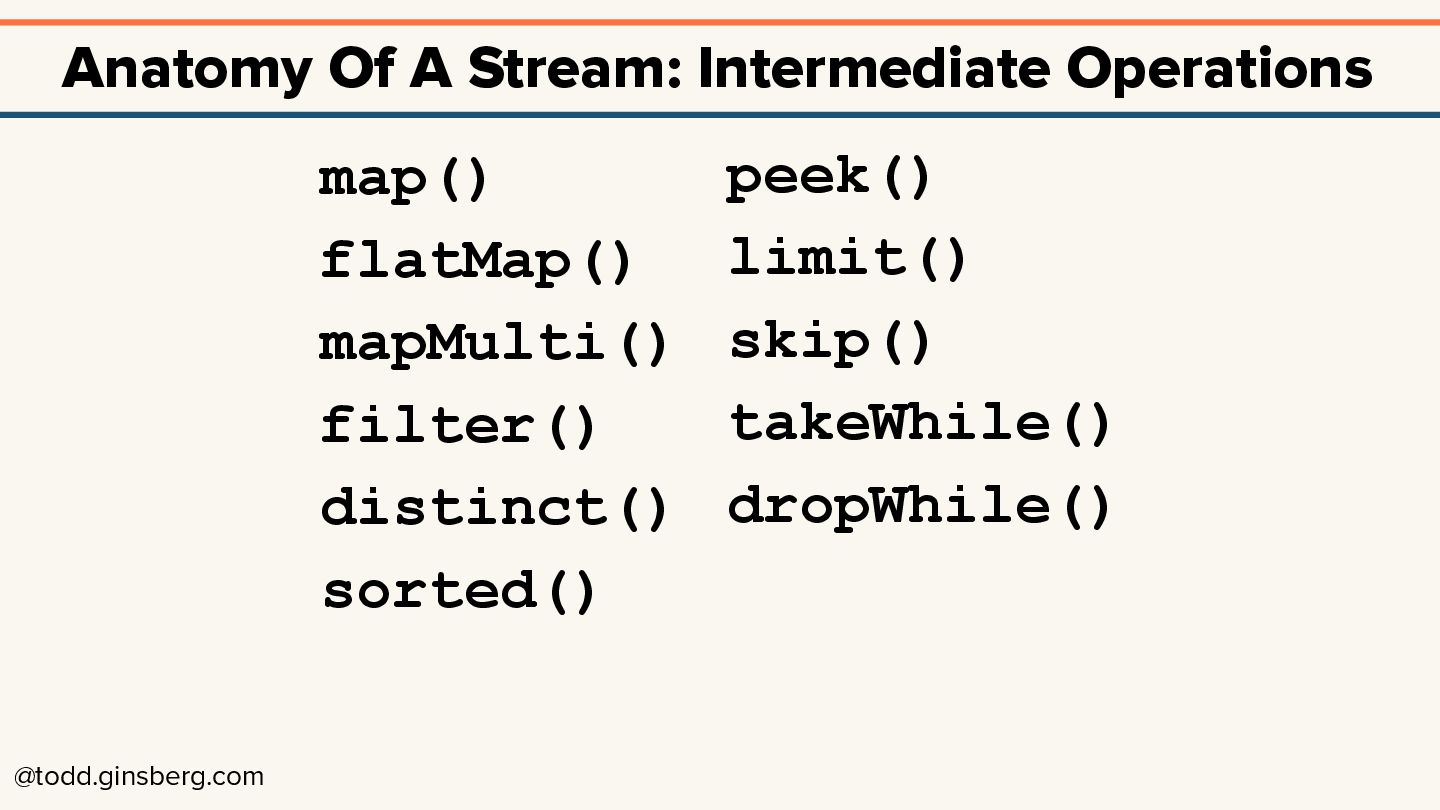 Anatomy Of A Stream: Intermediate Operations

map()
flatMap()
mapMulti()
filter()
distinct()
sorted()

peek()
limit()
skip()
takeWhile()
dropWhile()

@todd.ginsberg.com